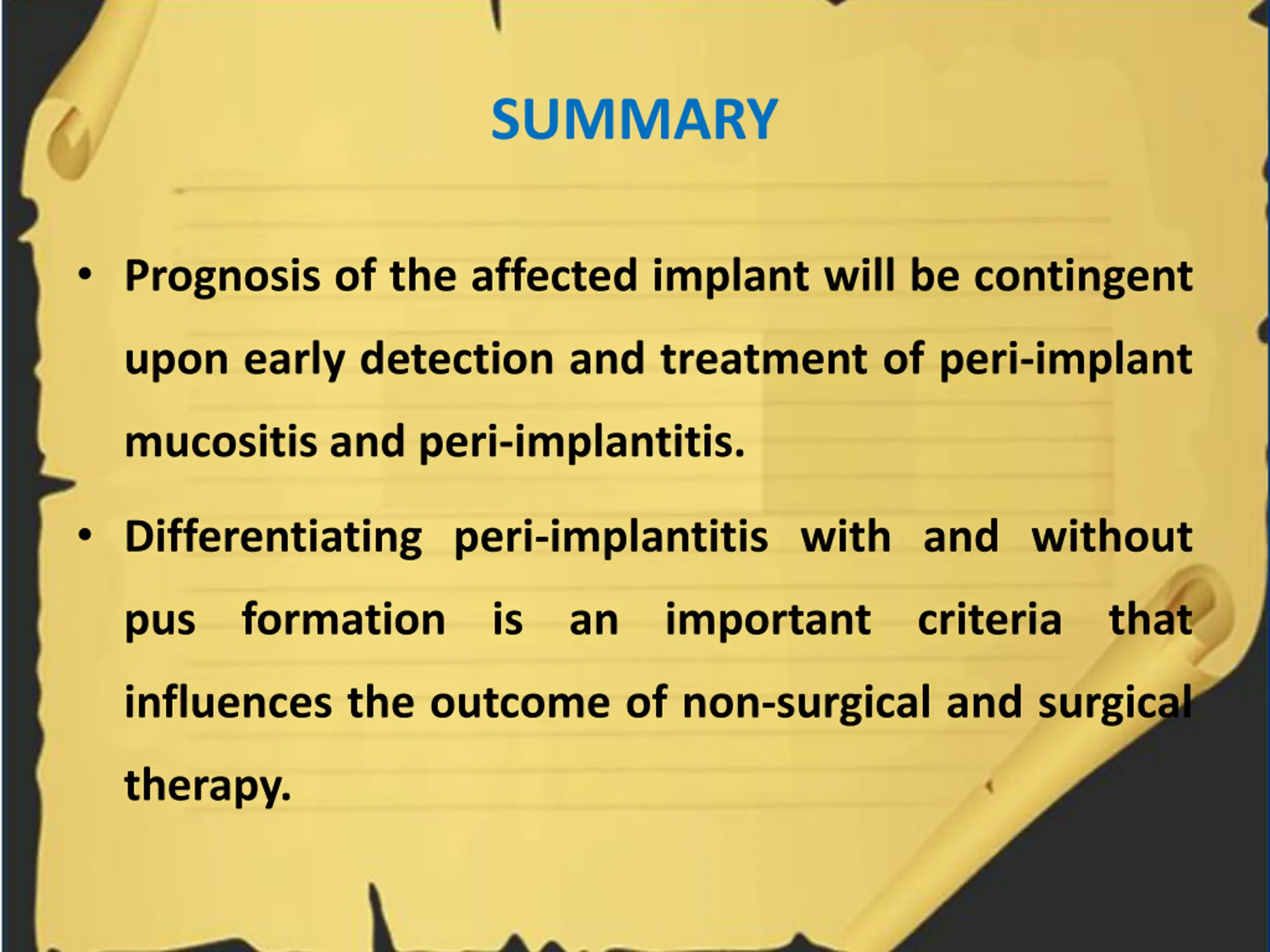 SUMMARY

• Prognosis of the affected implant will be contingent upon early detection and treatment of peri-implant mucositis and peri-implantitis.

• Differentiating peri-implantitis with and without pus formation is an important criteria that influences the outcome of non-surgical and surgical therapy.